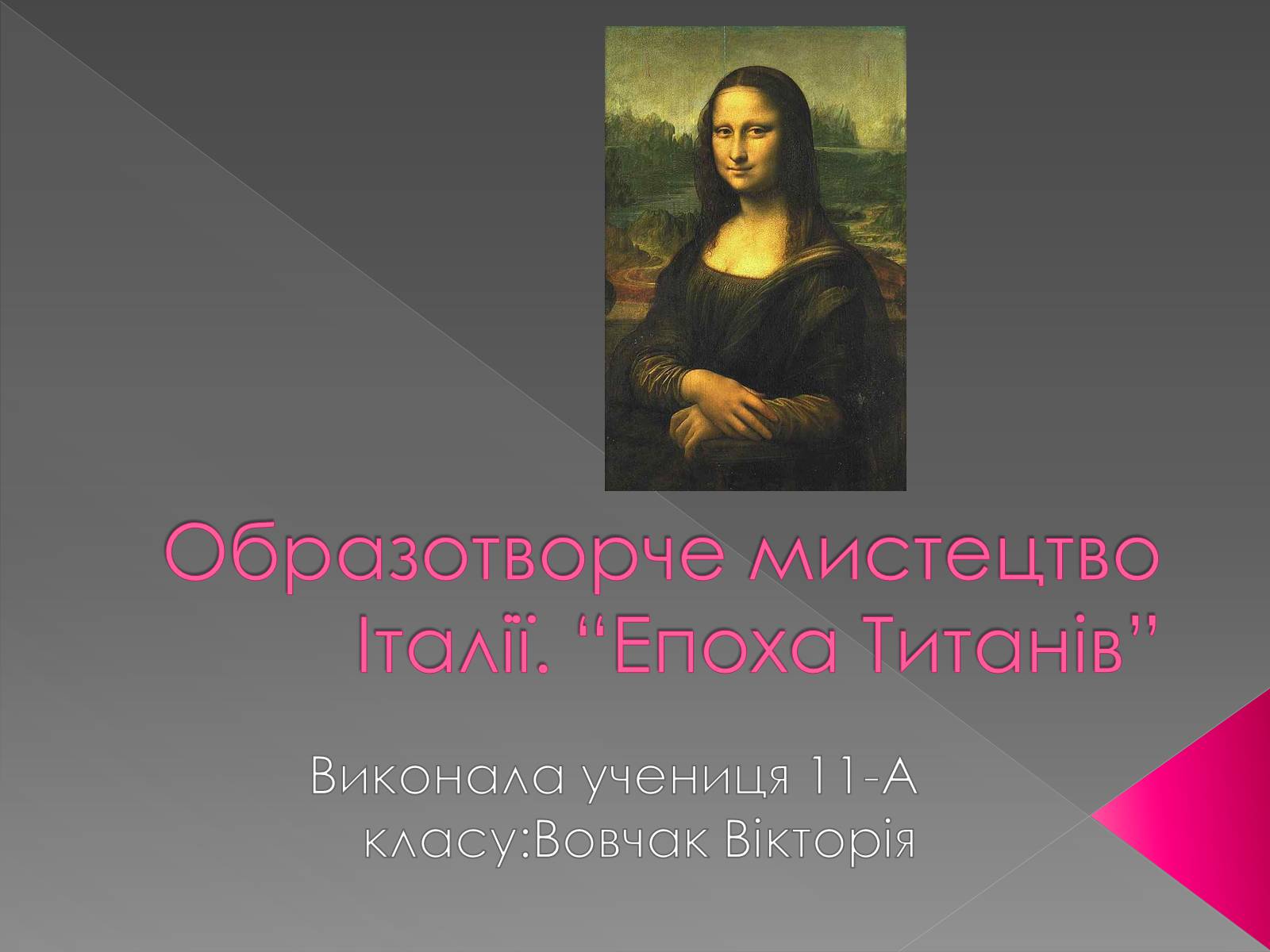 Образотворче мистецтво Італії. “Епоха Титанів”

Виконала учениця 11-А класу:Вовчак Вікторія